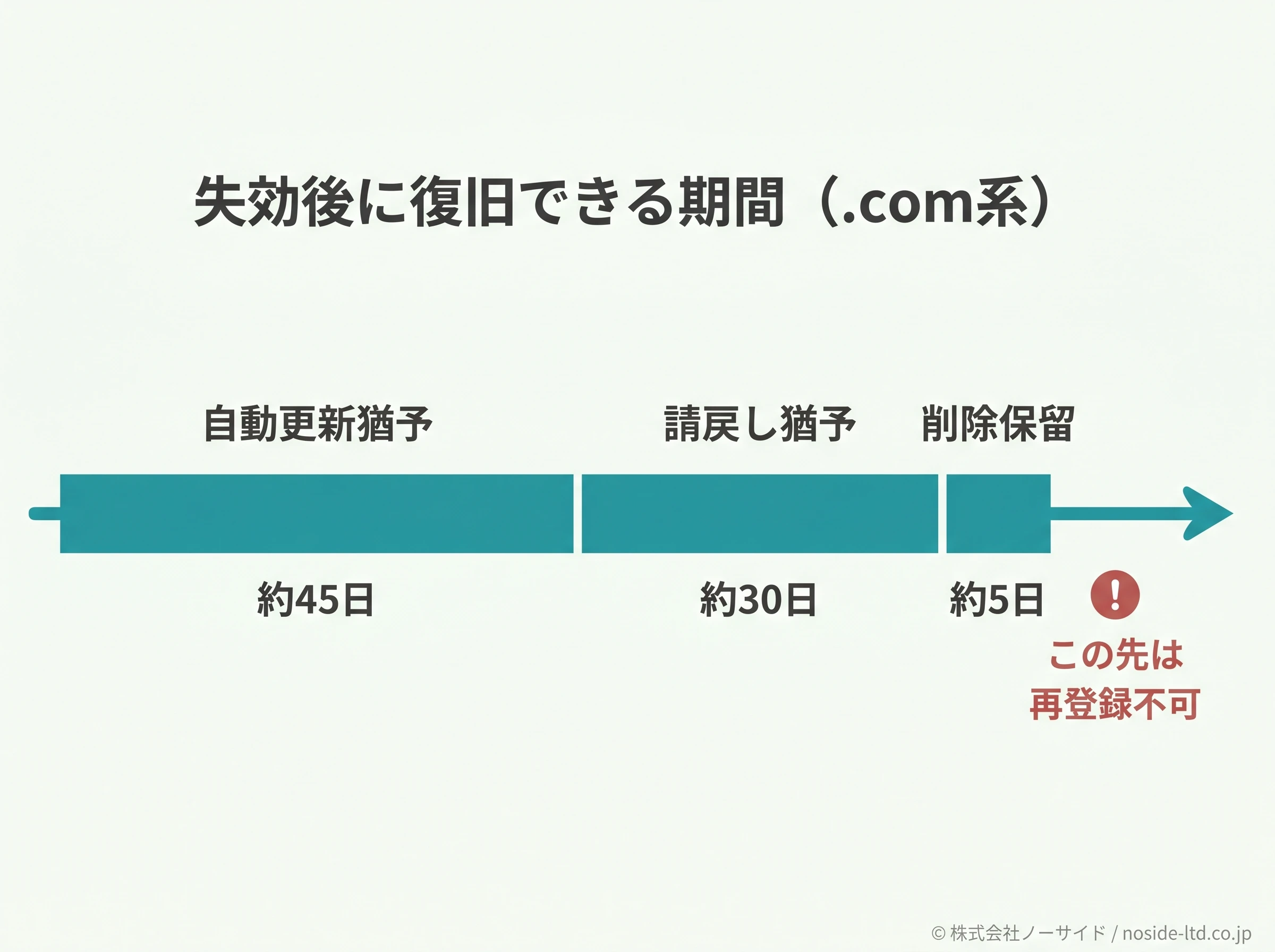 失効後に復旧できる期間（.com系）

自動更新猶予

請戻し猶予

削除保留

約45日

約30日

約5日

!

この先は
再登録不可

© 株式会社ノーサイド / noside-ltd.co.jp